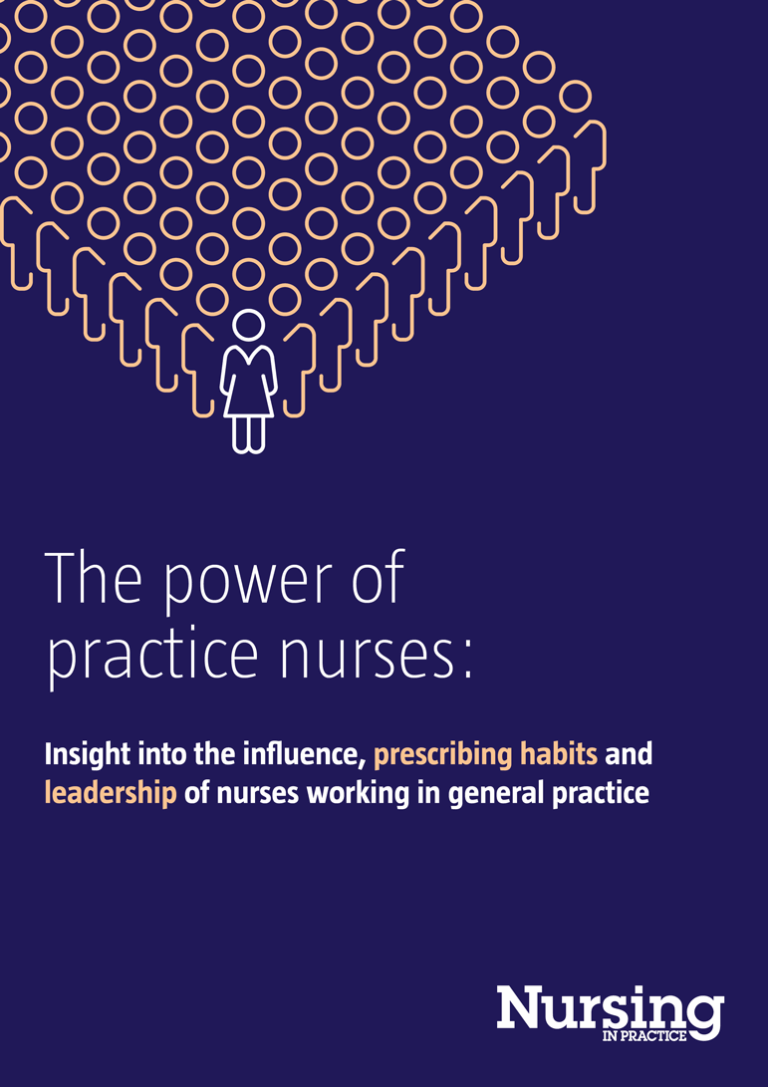 The power of practice nurses:

Insight into the influence, prescribing habits and leadership of nurses working in general practice

Nursing
IN PRACTICE